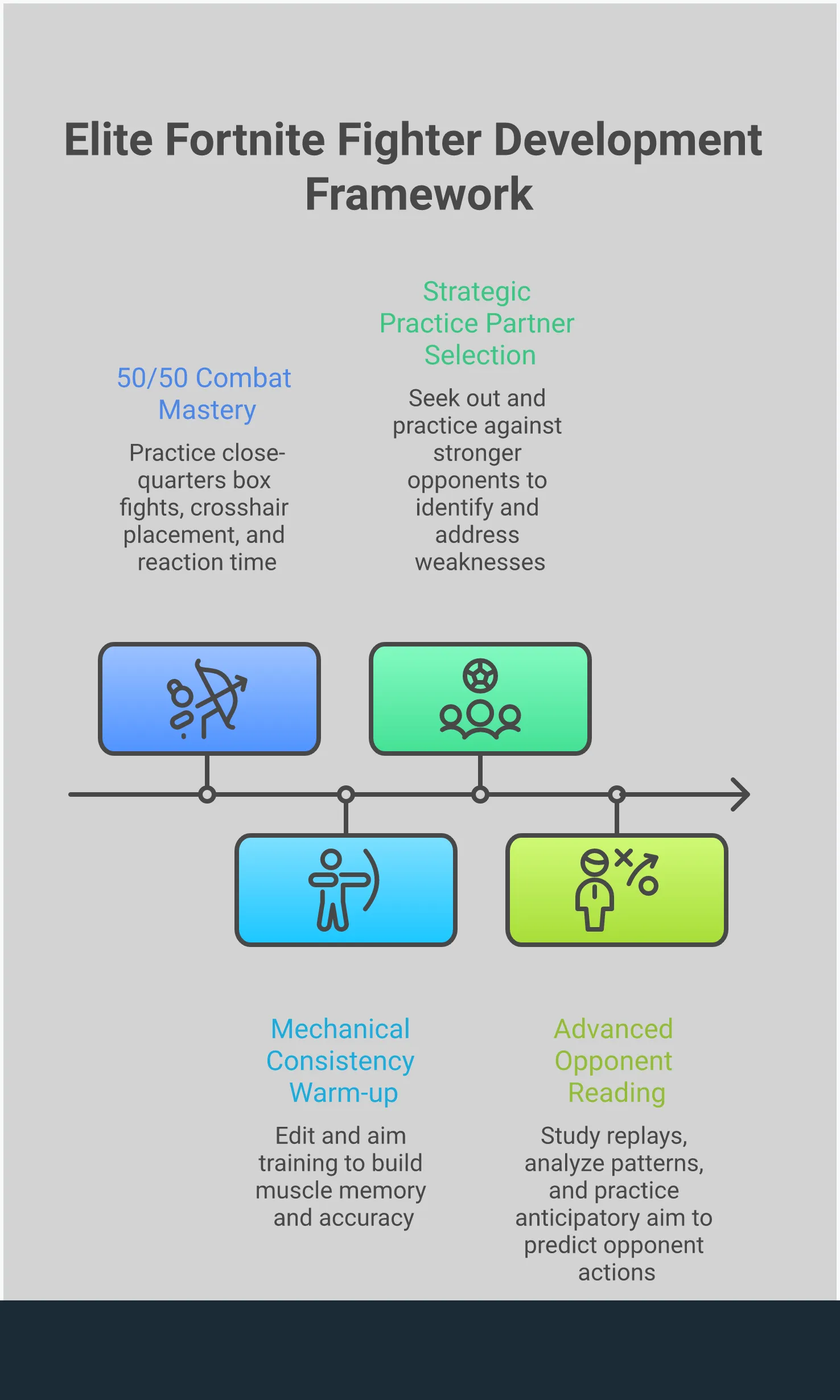 Elite Fortnite Fighter Development Framework

50/50 Combat Mastery

Practice close-quarters box fights, crosshair placement, and reaction time

Strategic Practice Partner Selection

Seek out and practice against stronger opponents to identify and address weaknesses

Mechanical Consistency Warm-up

Edit and aim training to build muscle memory and accuracy

Advanced Opponent Reading

Study replays, analyze patterns, and practice anticipatory aim to predict opponent actions